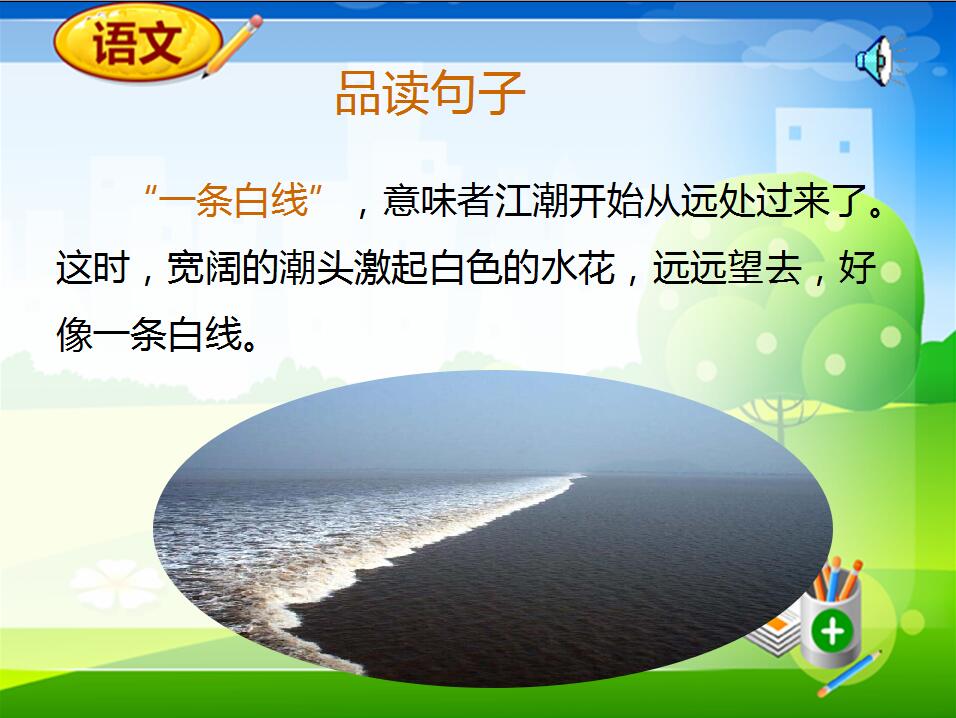 语文

品读句子

“一条白线”，意味者江潮开始从远处过来了。这时，宽阔的潮头激起白色的水花，远远望去，好像一条白线。